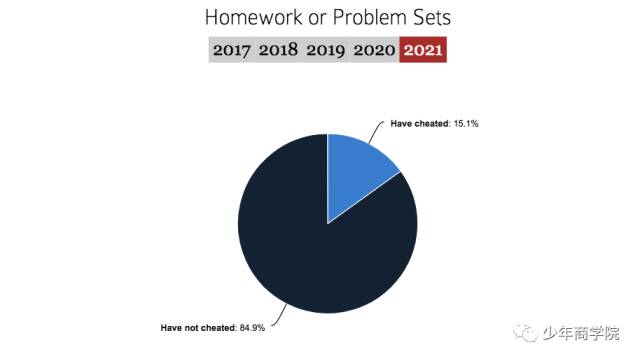 Homework or Problem Sets

2017 2018 2019 2020 2021

Have cheated: 15.1%

Have not cheated: 84.9%

少年商学院